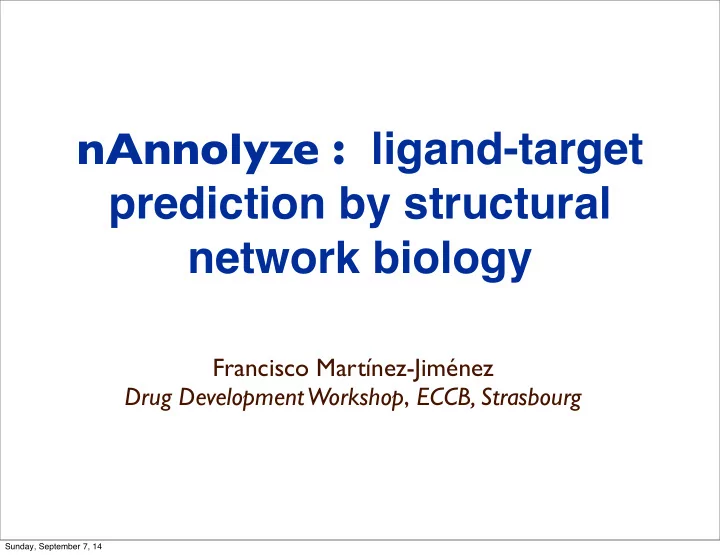 nAnnolyze : ligand-target prediction by structural network biology

Francisco Martínez-Jiménez
Drug Development Workshop, ECCB, Strasbourg

Sunday, September 7, 14